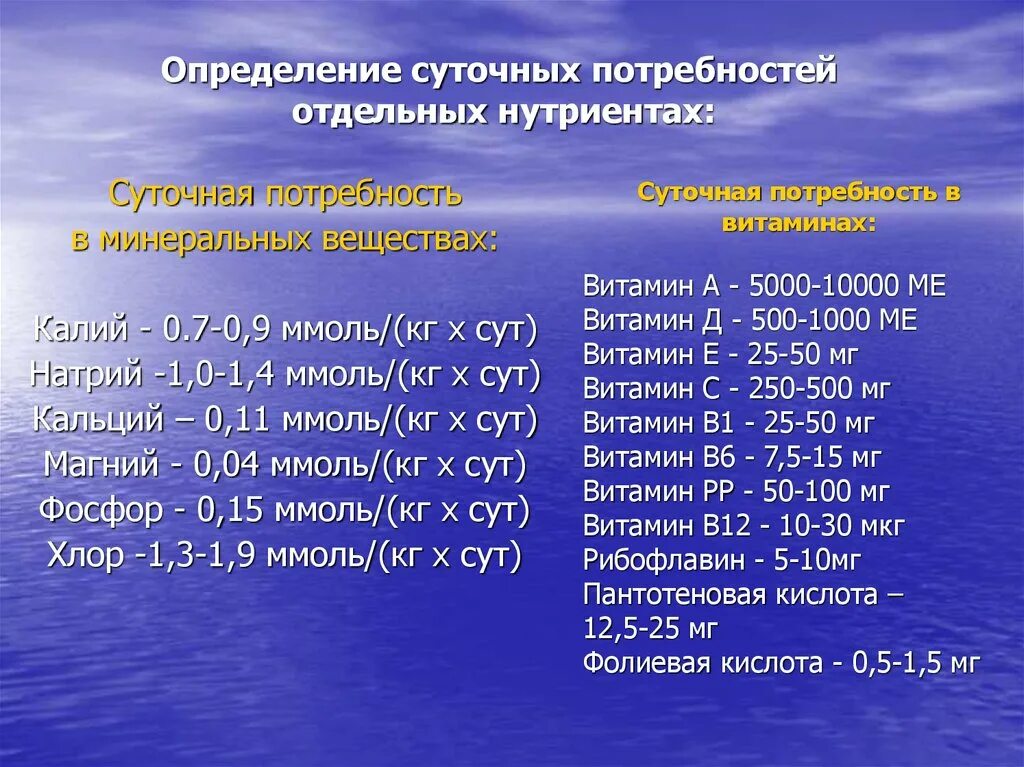 Определение суточных потребностей отдельных нутриентах:

Суточная потребность в минеральных веществах:

Калий - 0.7-0,9 ммоль/(кг х сут)
Натрий -1,0-1,4 ммоль/(кг х сут)
Кальций – 0,11 ммоль/(кг х сут)
Магний - 0,04 ммоль/(кг х сут)
Фосфор - 0,15 ммоль/(кг х сут)
Хлор -1,3-1,9 ммоль/(кг х сут)

Суточная потребность в витаминах:

Витамин А - 5000-10000 МЕ
Витамин Д - 500-1000 МЕ
Витамин Е - 25-50 мг
Витамин С - 250-500 мг
Витамин В1 - 25-50 мг
Витамин В6 - 7,5-15 мг
Витамин РР - 50-100 мг
Витамин В12 - 10-30 мкг
Рибофлавин - 5-10мг
Пантотеновая кислота – 12,5-25 мг
Фолиевая кислота - 0,5-1,5 мг